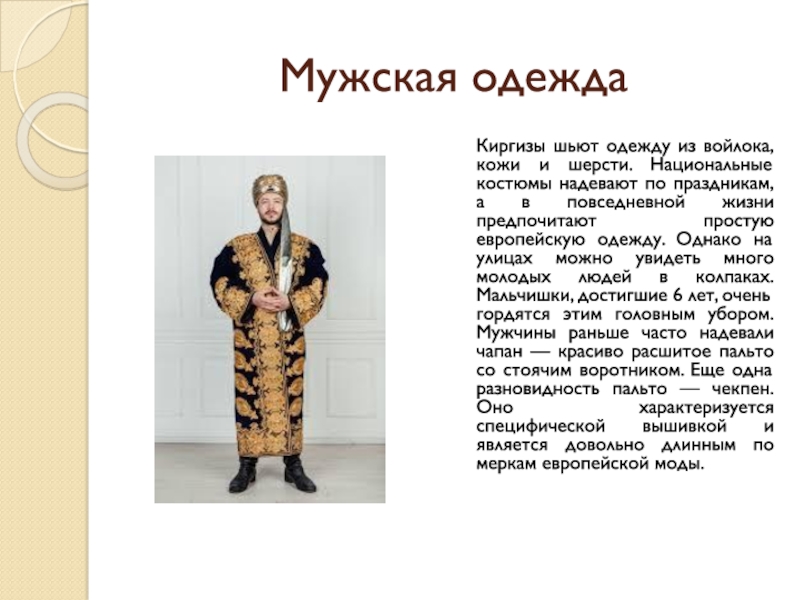 Мужская одежда

Киргизы шьют одежду из войлока, кожи и шерсти. Национальные костюмы надевают по праздникам, а в повседневной жизни предпочитают простую европейскую одежду. Однако на улицах можно увидеть много молодых людей в колпаках. Мальчишки, достигшие 6 лет, очень гордятся этим головным убором. Мужчины раньше часто надевали чапан — красиво расшитое пальто со стоячим воротником. Еще одна разновидность пальто — чекпен. Оно характеризуется специфической вышивкой и является довольно длинным по меркам европейской моды.